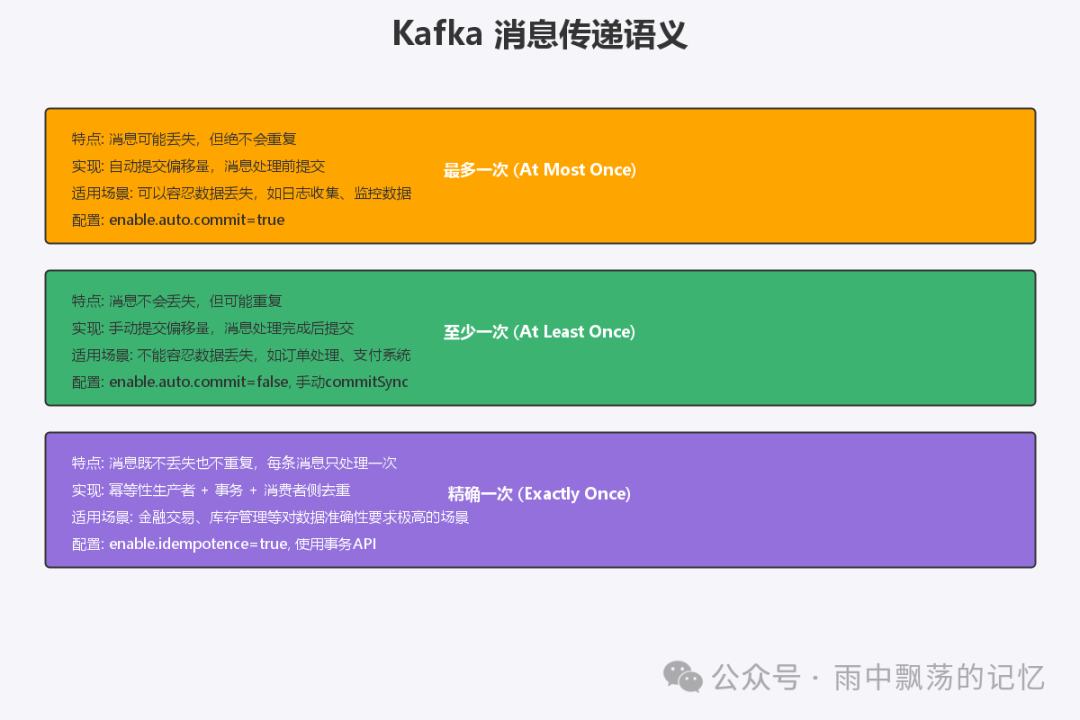 Kafka 消息传递语义

特点: 消息可能丢失，但绝不会重复
实现: 自动提交偏移量，消息处理前提交
适用场景: 可以容忍数据丢失，如日志收集、监控数据
配置: enable.auto.commit=true

最多一次 (At Most Once)

特点: 消息不会丢失，但可能重复
实现: 手动提交偏移量，消息处理完成后提交
适用场景: 不能容忍数据丢失，如订单处理、支付系统
配置: enable.auto.commit=false, 手动commitSync

至少一次 (At Least Once)

特点: 消息既不丢失也不重复，每条消息只处理一次
实现: 幂等性生产者 + 事务 + 消费者侧去重
适用场景: 金融交易、库存管理等对数据准确性要求极高的场景
配置: enable.idempotence=true, 使用事务API

精确一次 (Exactly Once)

公众号 · 雨中飘荡的记忆